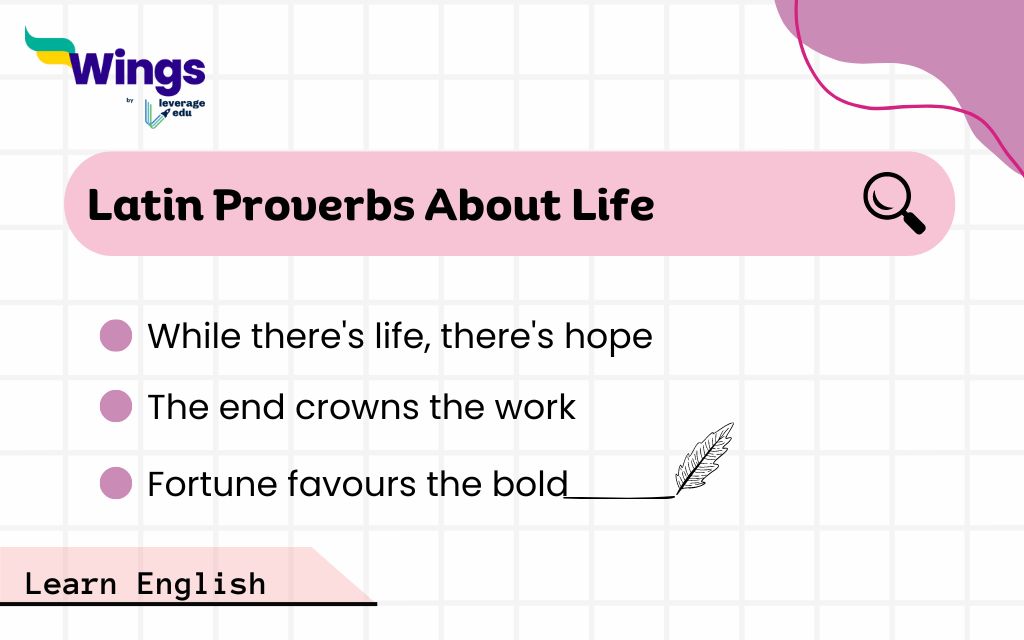 Wings
by leverage edu

Latin Proverbs About Life

While there's life, there's hope

The end crowns the work

Fortune favours the bold

Learn English